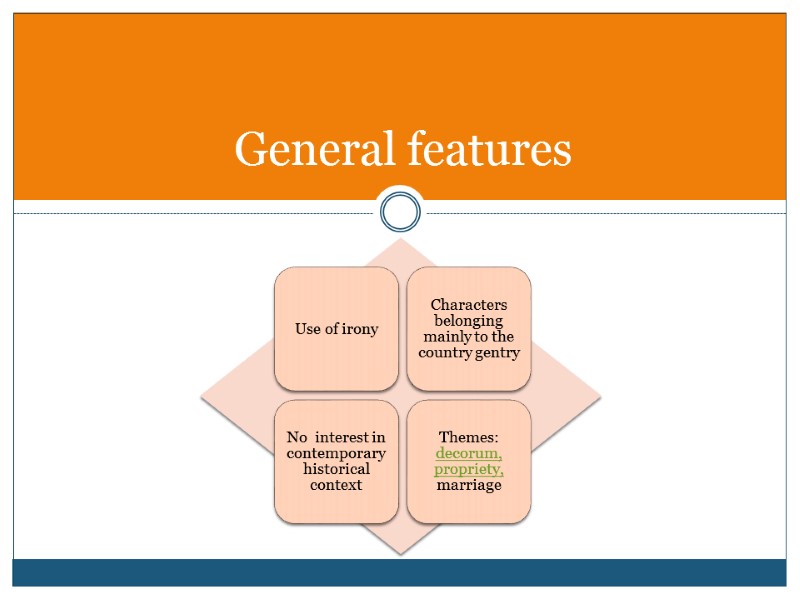 General features

Use of irony

Characters belonging mainly to the country gentry

No interest in contemporary historical context

Themes: decorum, propriety, marriage